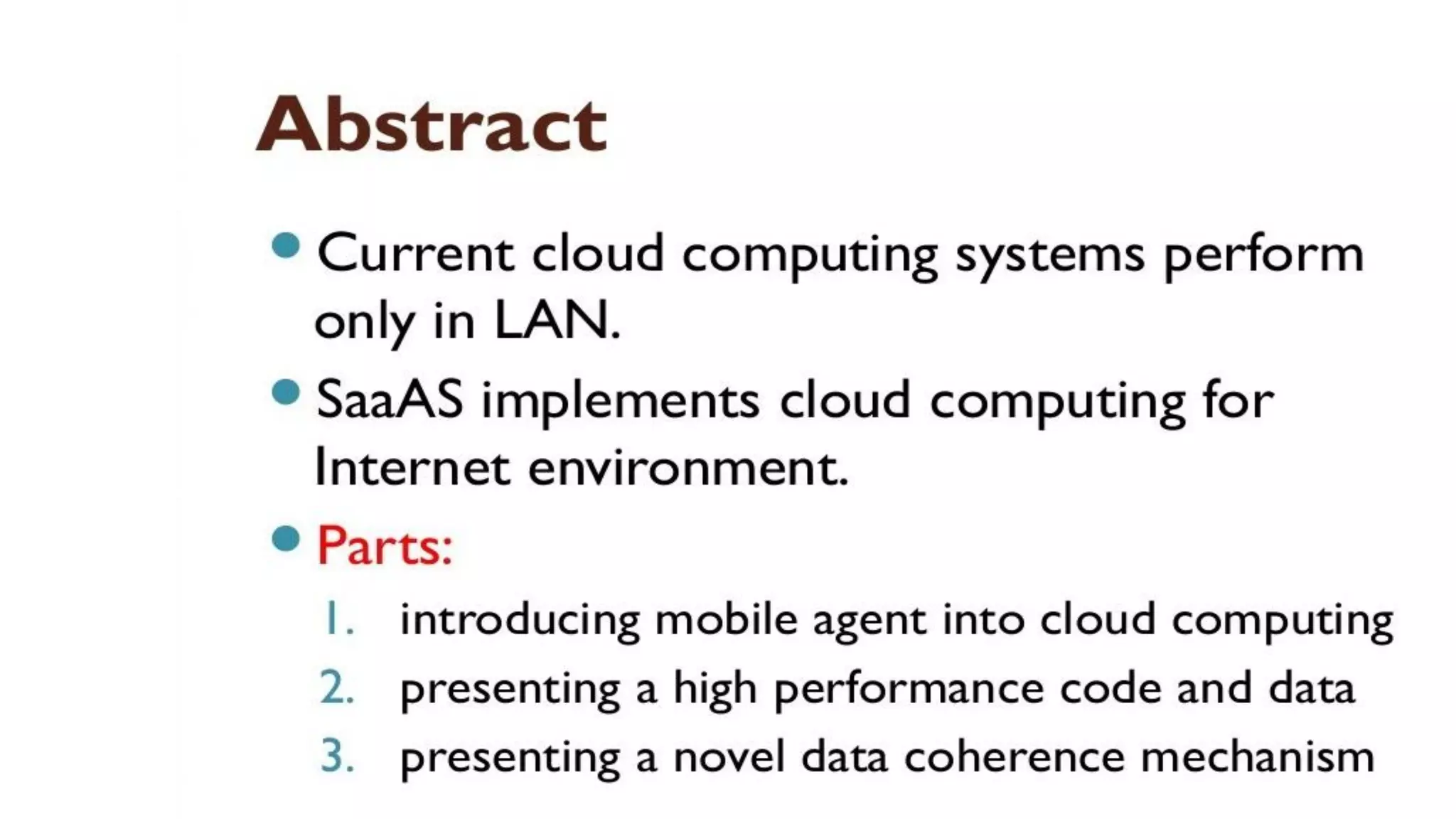 Abstract

- Current cloud computing systems perform only in LAN.
- SaaAS implements cloud computing for Internet environment.
- Parts:
1. introducing mobile agent into cloud computing
2. presenting a high performance code and data
3. presenting a novel data coherence mechanism